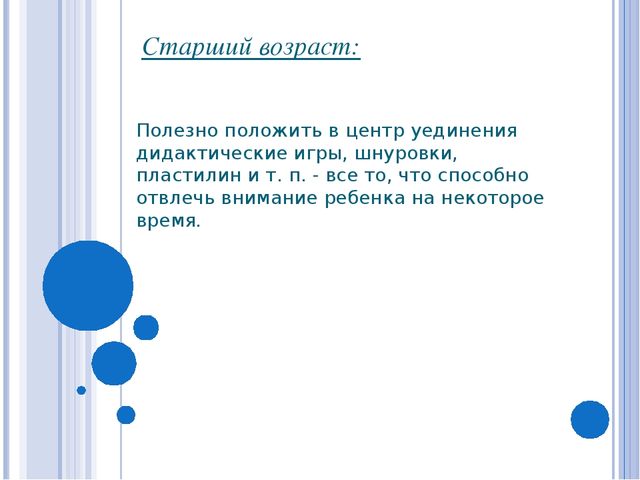 Старший возраст:

Полезно положить в центр уединения дидактические игры, шнуровки, пластилин и т. п. - все то, что способно отвлечь внимание ребенка на некоторое время.